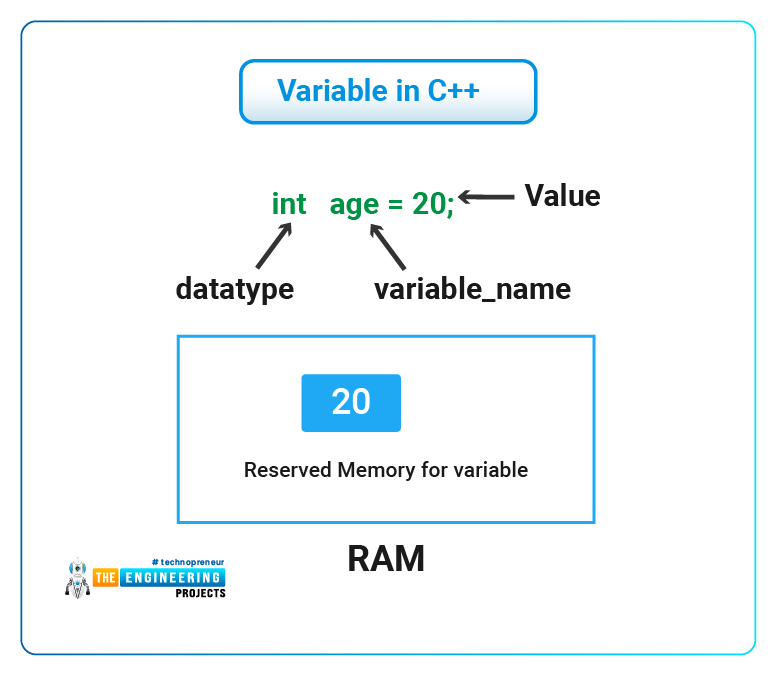 Variable in C++

int age = 20; Value

datatype variable_name

20

Reserved Memory for variable

RAM

# technopreneur
THE ENGINEERING
PROJECTS